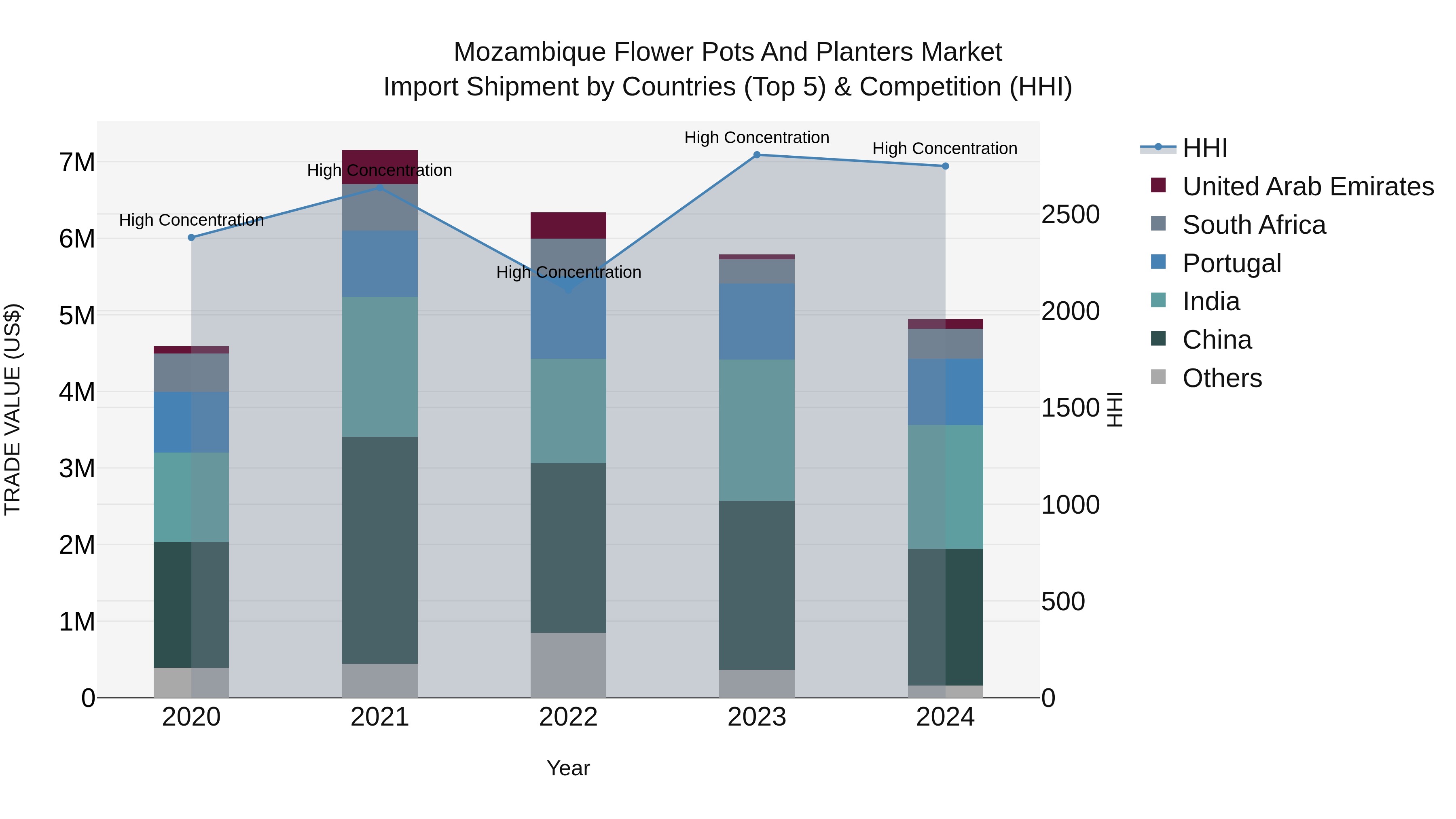 Mozambique Flower Pots And Planters Market
Import Shipment by Countries (Top 5) & Competition (HHI)

TRADE VALUE (US$)

7M
6M
5M
4M
3M
2M
1M
0

High Concentration
High Concentration
High Concentration
High Concentration
High Concentration

2500
2000
1500
1000
500
0

HHI

2020
2021
2022
2023
2024

Year

HHI
United Arab Emirates
South Africa
Portugal
India
China
Others